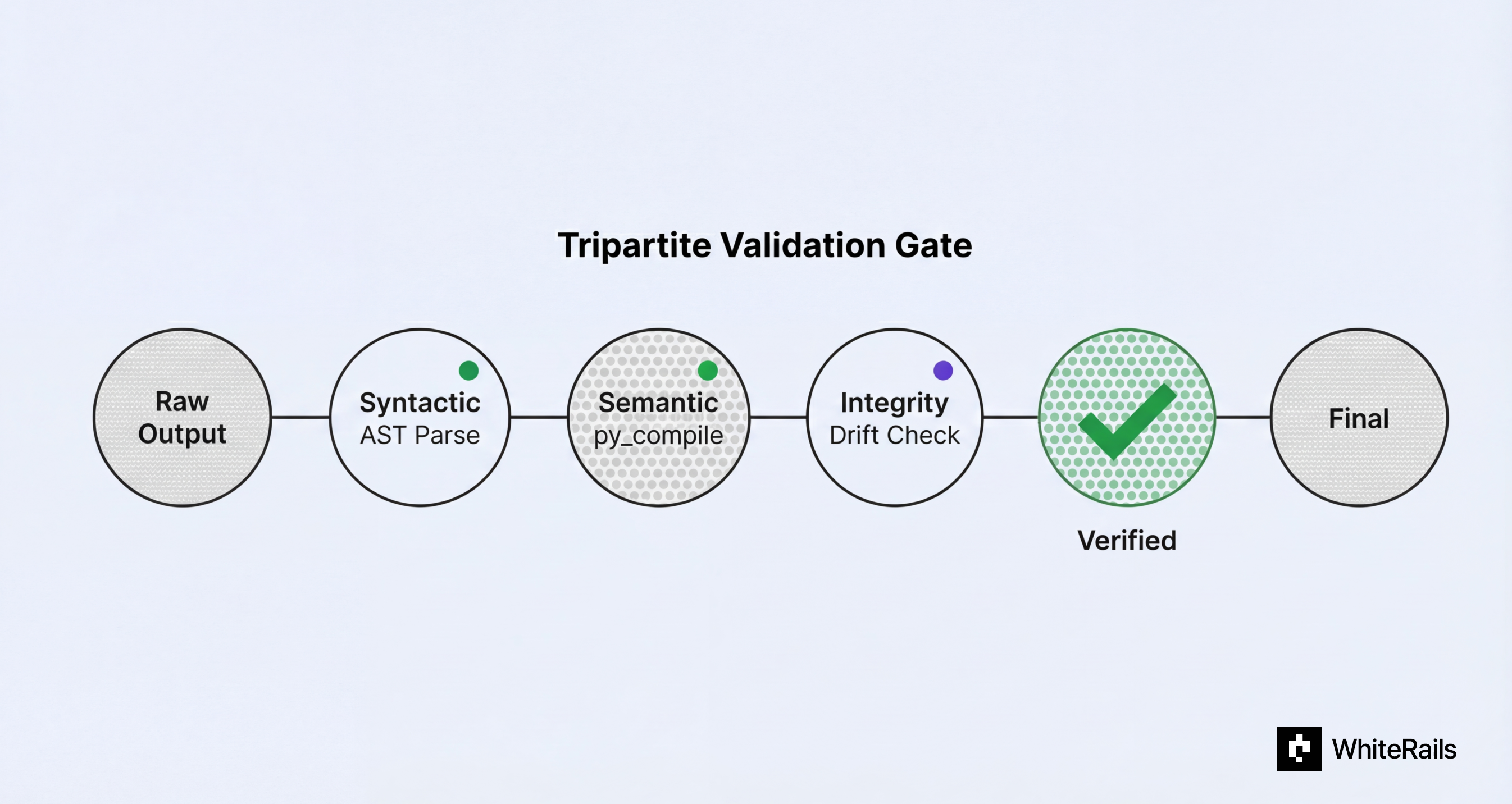 Tripartite Validation Gate

Raw Output

Syntactic
AST Parse

Semantic
py_compile

Integrity
Drift Check

Verified

Final

WhiteRails